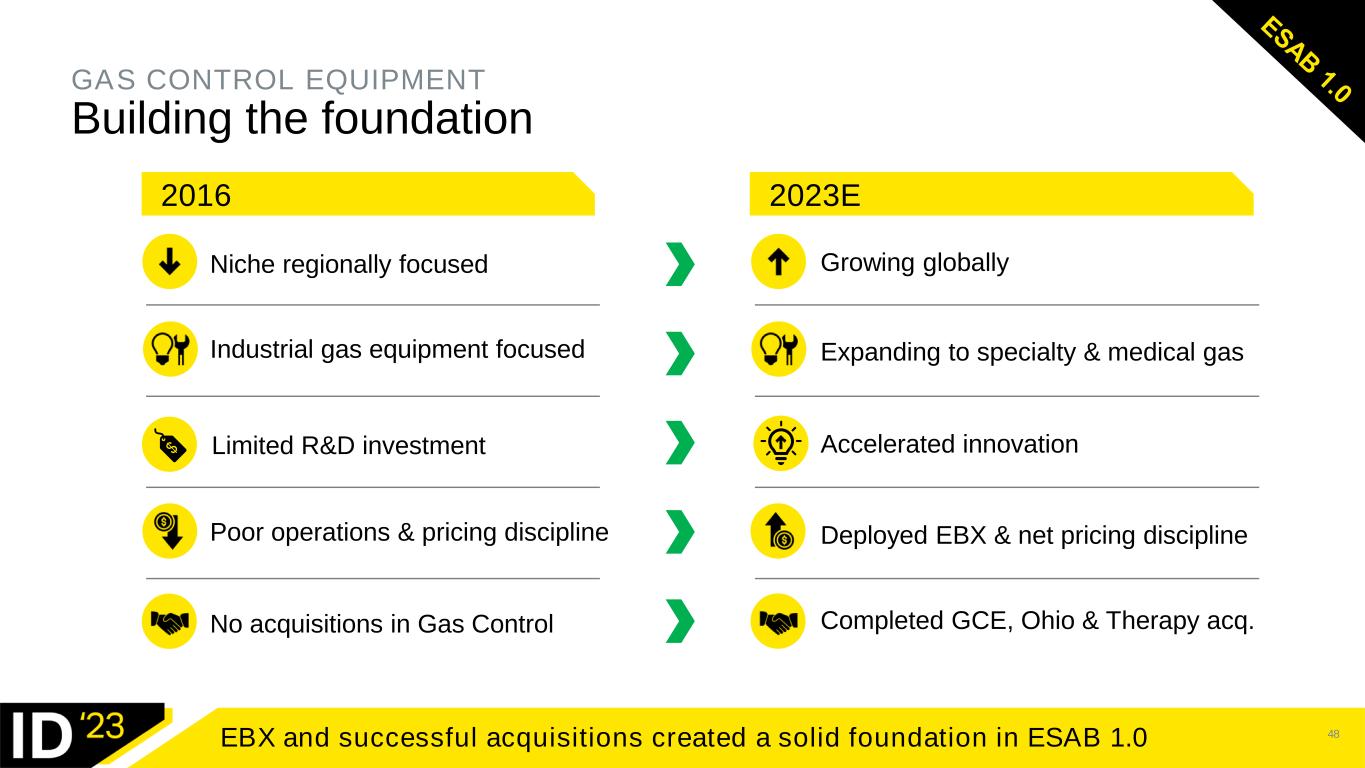 ESAB 1.0

GAS CONTROL EQUIPMENT
Building the foundation

2016

Niche regionally focused

Industrial gas equipment focused

Limited R&D investment

Poor operations & pricing discipline

No acquisitions in Gas Control

2023E

Growing globally

Expanding to specialty & medical gas

Accelerated innovation

Deployed EBX & net pricing discipline

Completed GCE, Ohio & Therapy acq.

ID '23

EBX and successful acquisitions created a solid foundation in ESAB 1.0

48